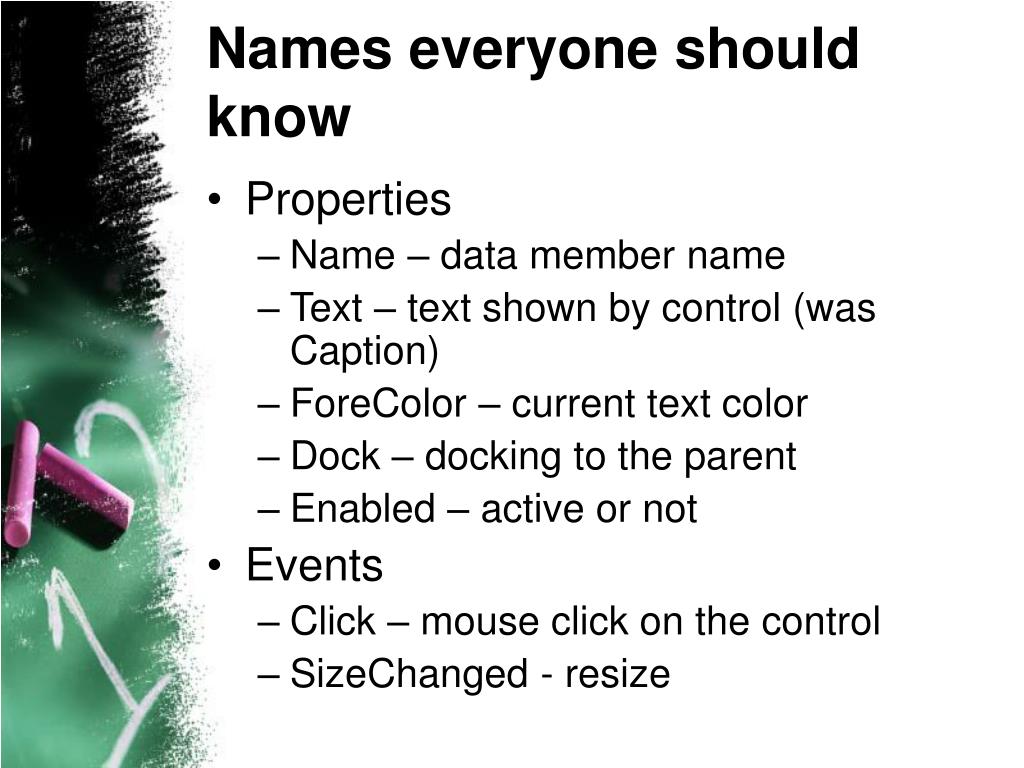 Names everyone should know

• Properties
– Name – data member name
– Text – text shown by control (was Caption)
– ForeColor – current text color
– Dock – docking to the parent
– Enabled – active or not
• Events
– Click – mouse click on the control
– SizeChanged - resize